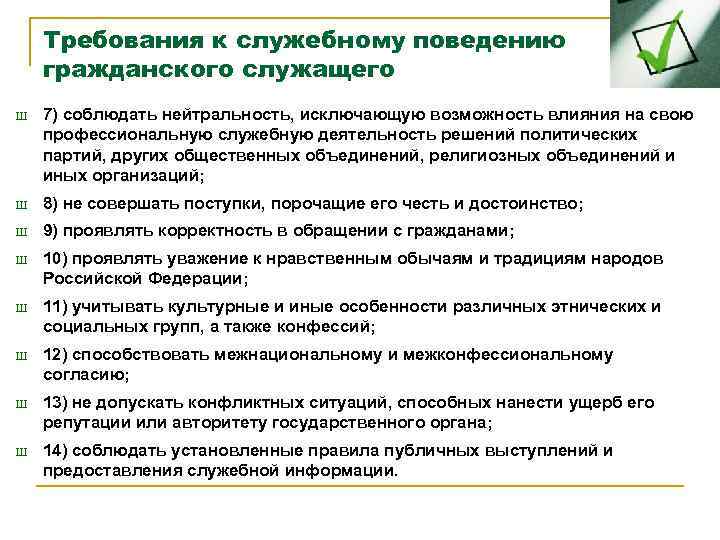 Требования к служебному поведению гражданского служащего

ш 7) соблюдать нейтральность, исключающую возможность влияния на свою профессиональную служебную деятельность решений политических партий, других общественных объединений, религиозных объединений и иных организаций;

ш 8) не совершать поступки, порочащие его честь и достоинство;

ш 9) проявлять корректность в обращении с гражданами;

ш 10) проявлять уважение к нравственным обычаям и традициям народов Российской Федерации;

ш 11) учитывать культурные и иные особенности различных этнических и социальных групп, а также конфессий;

ш 12) способствовать межнациональному и межконфессиональному согласию;

ш 13) не допускать конфликтных ситуаций, способных нанести ущерб его репутации или авторитету государственного органа;

ш 14) соблюдать установленные правила публичных выступлений и предоставления служебной информации.